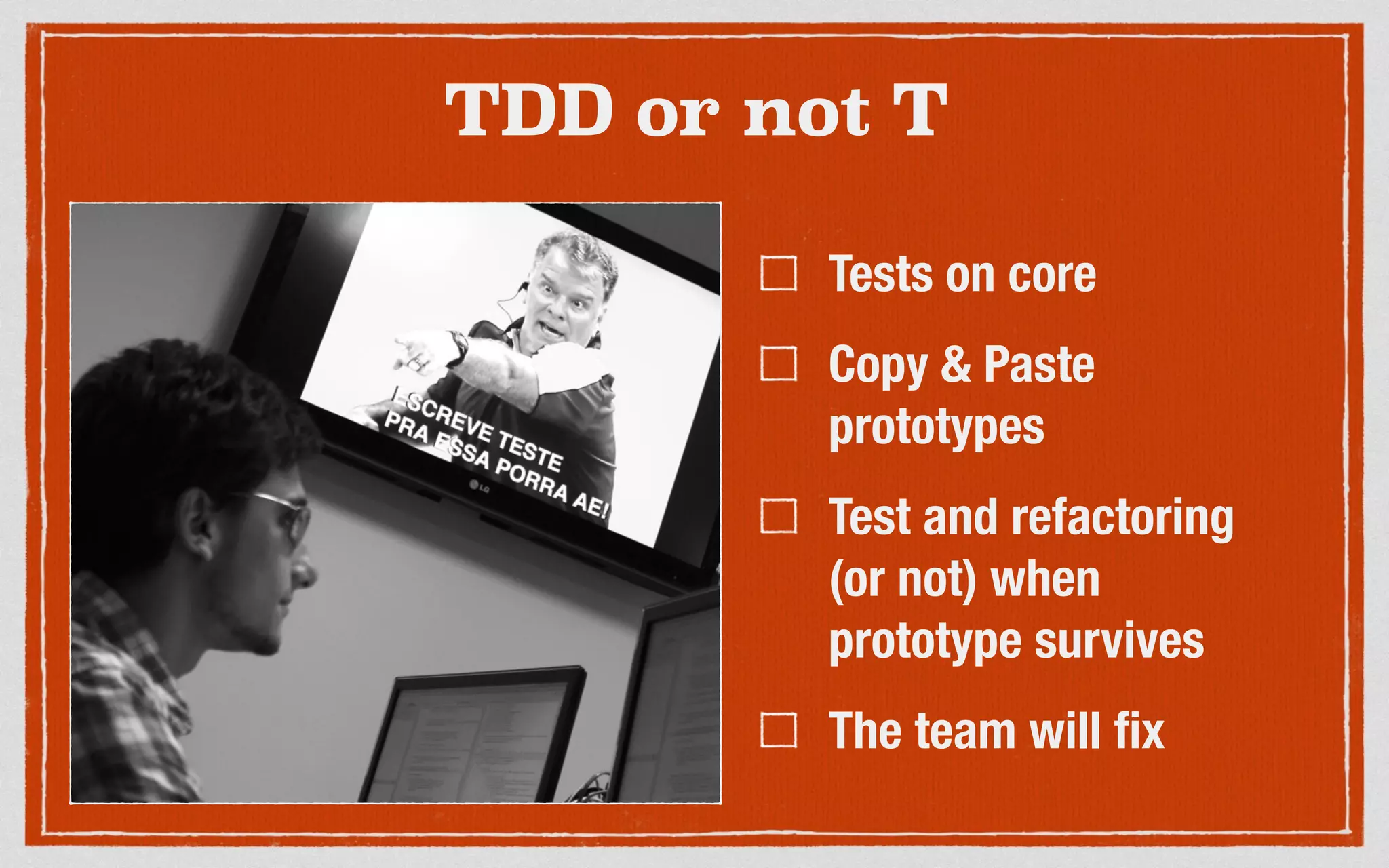 TDD or not T

ESCREVE TESTE PRA ESSA PORRA AE!

LG

☐ Tests on core

☐ Copy & Paste prototypes

☐ Test and refactoring (or not) when prototype survives

☐ The team will fix